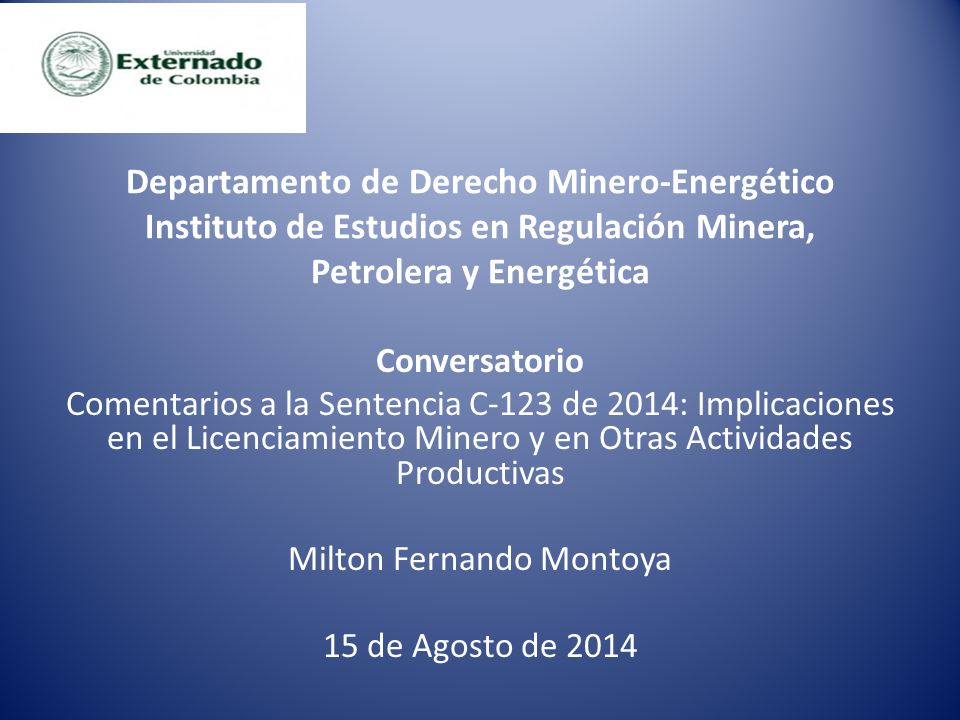 Universidad
Externado
de Colombia

Departamento de Derecho Minero-Energético
Instituto de Estudios en Regulación Minera, Petrolera y Energética

Conversatorio
Comentarios a la Sentencia C-123 de 2014: Implicaciones en el Licenciamiento Minero y en Otras Actividades Productivas

Milton Fernando Montoya

15 de Agosto de 2014